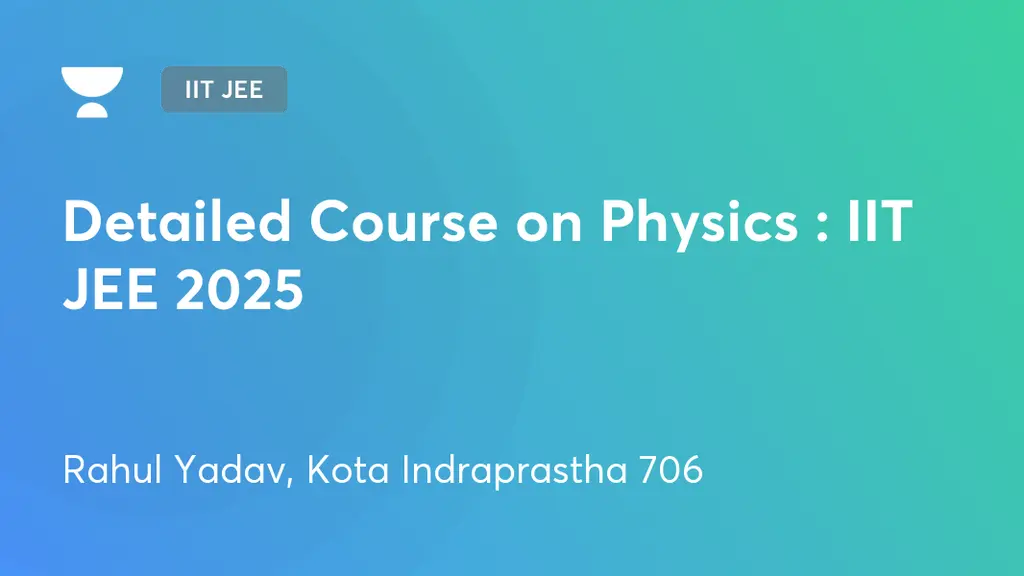 IIT JEE

Detailed Course on Physics : IIT JEE 2025

Rahul Yadav, Kota Indraprastha 706